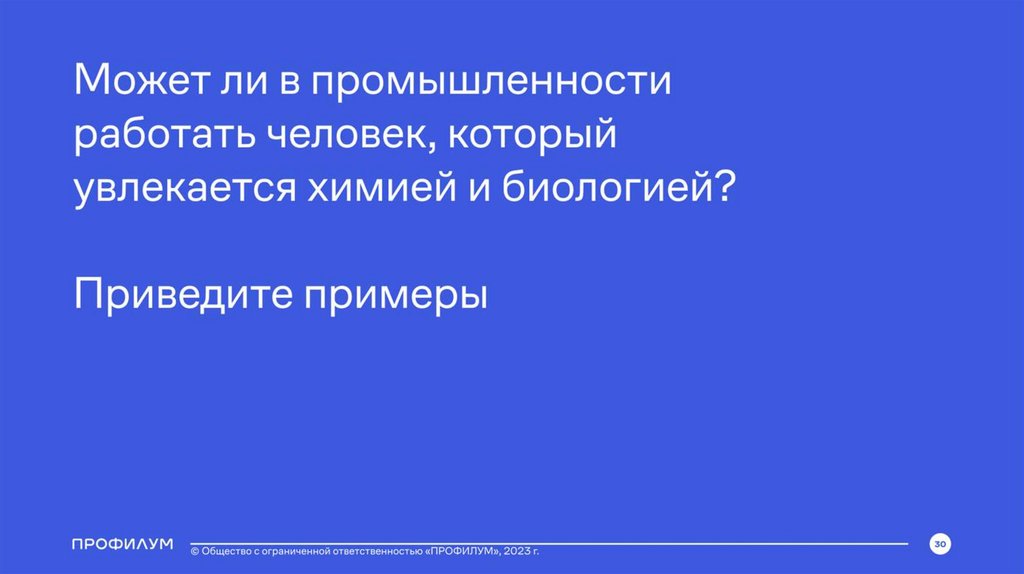 Может ли в промышленности работать человек, который увлекается химией и биологией?

Приведите примеры

ПРОФИЛУМ © Общество с ограниченной ответственностью «ПРОФИЛУМ», 2023 г.

30